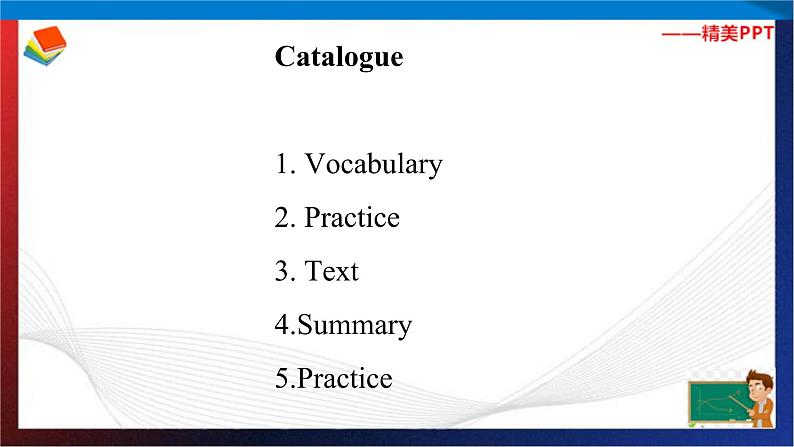 ——精美PPT

Catalogue

1. Vocabulary

2. Practice

3. Text

4.Summary

5.Practice